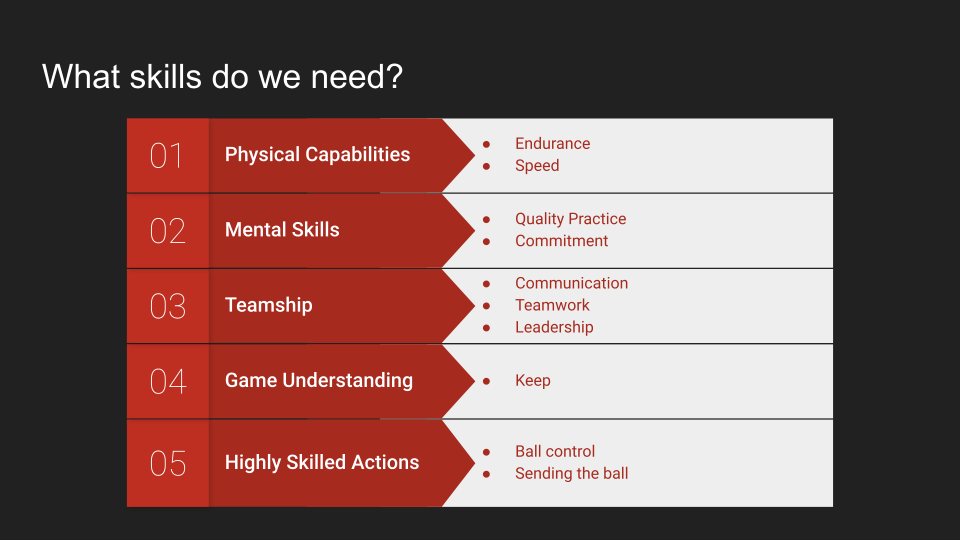 What skills do we need?

01 Physical Capabilities
- Endurance
- Speed

02 Mental Skills
- Quality Practice
- Commitment

03 Teamship
- Communication
- Teamwork
- Leadership

04 Game Understanding
- Keep

05 Highly Skilled Actions
- Ball control
- Sending the ball